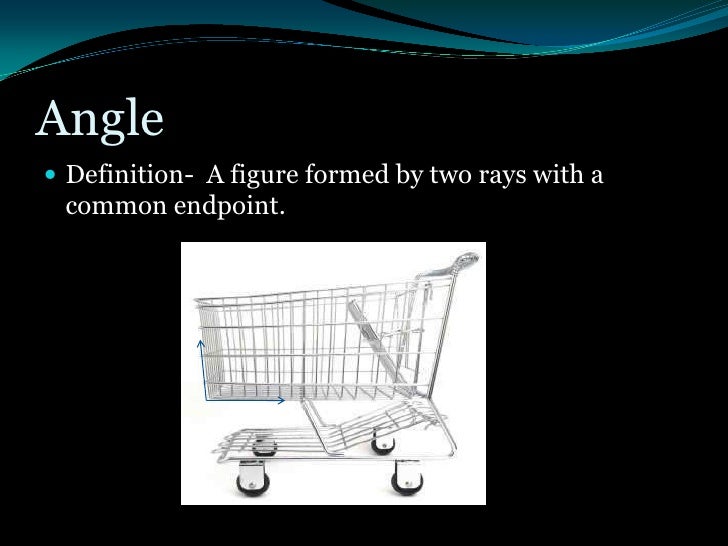 Angle

Definition- A figure formed by two rays with a common endpoint.